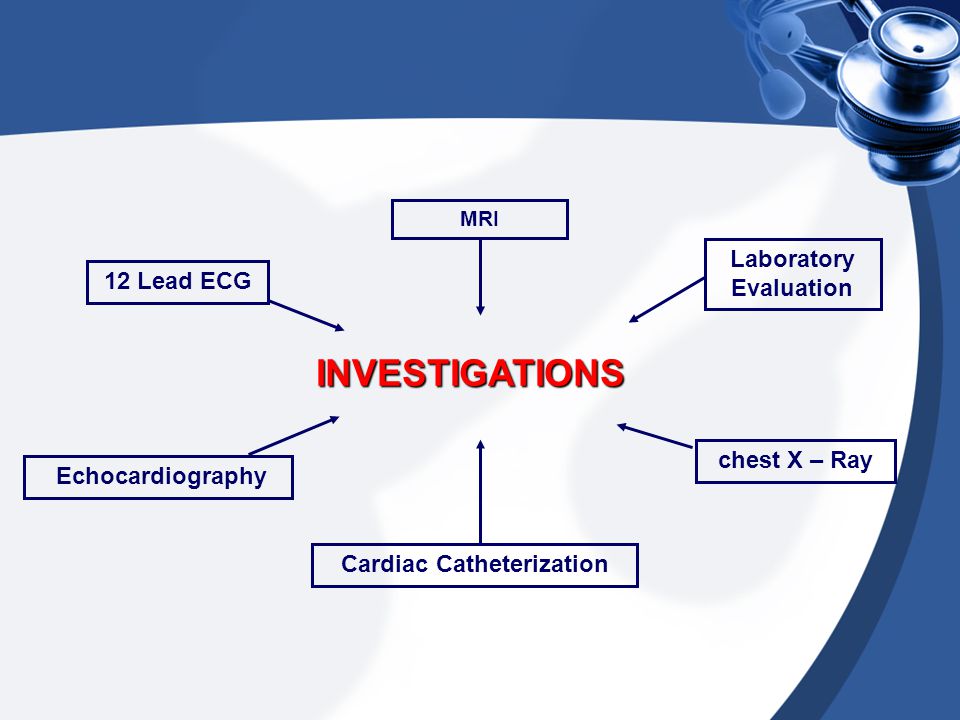 MRI

12 Lead ECG

Laboratory Evaluation

INVESTIGATIONS

Echocardiography

chest X – Ray

Cardiac Catheterization